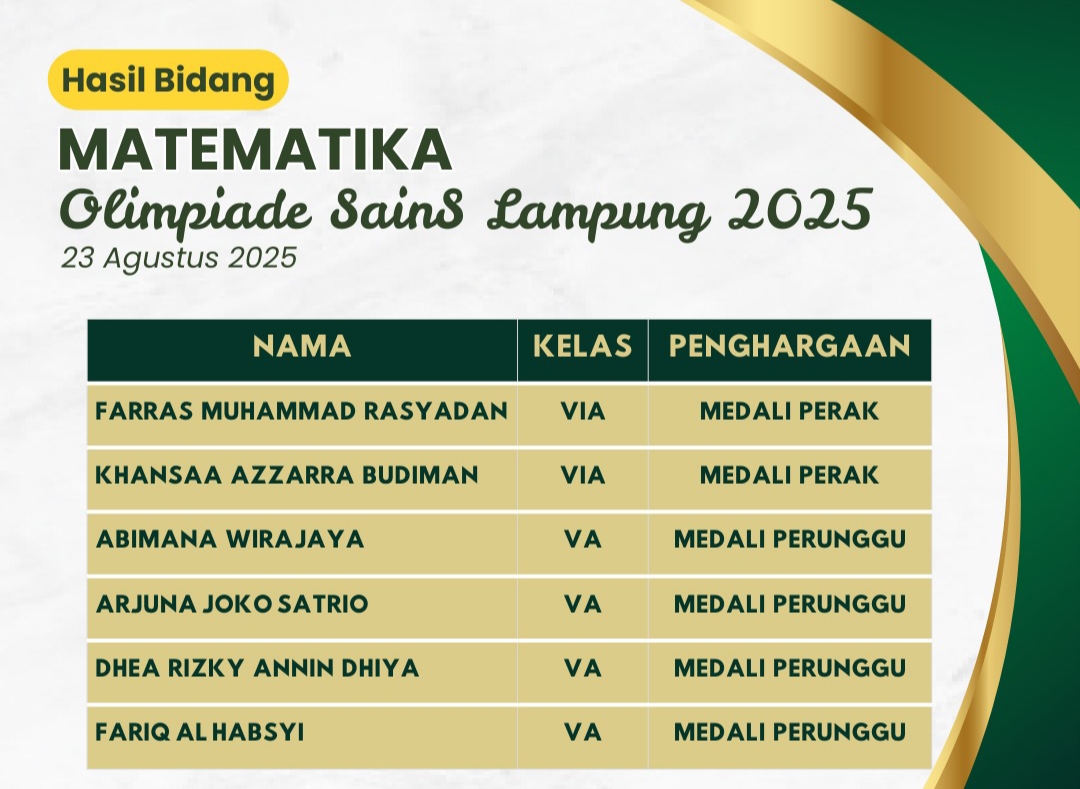 Hasil Bidang
MATEMATIKA
Olimpiade SainS Lampung 2025
23 Agustus 2025

| NAMA | KELAS | PENGHARGAAN |
|---|---|---|
| FARRAS MUHAMMAD RASYADAN | VIA | MEDALI PERAK |
| KHANSAA AZZARRA BUDIMAN | VIA | MEDALI PERAK |
| ABIMANA WIRAJAYA | VA | MEDALI PERUNGGU |
| ARJUNA JOKO SATRIO | VA | MEDALI PERUNGGU |
| DHEA RIZKY ANNIN DHIYA | VA | MEDALI PERUNGGU |
| FARIQ AL HABSYI | VA | MEDALI PERUNGGU |